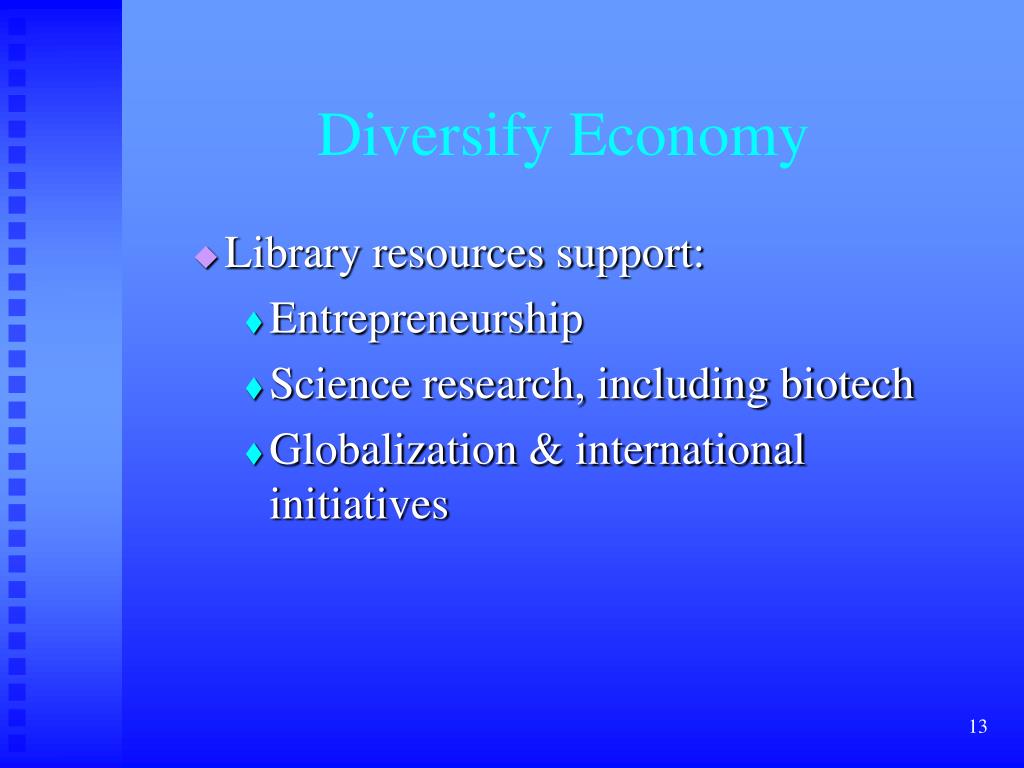 Diversify Economy

Library resources support:

Entrepreneurship

Science research, including biotech

Globalization & international initiatives

13